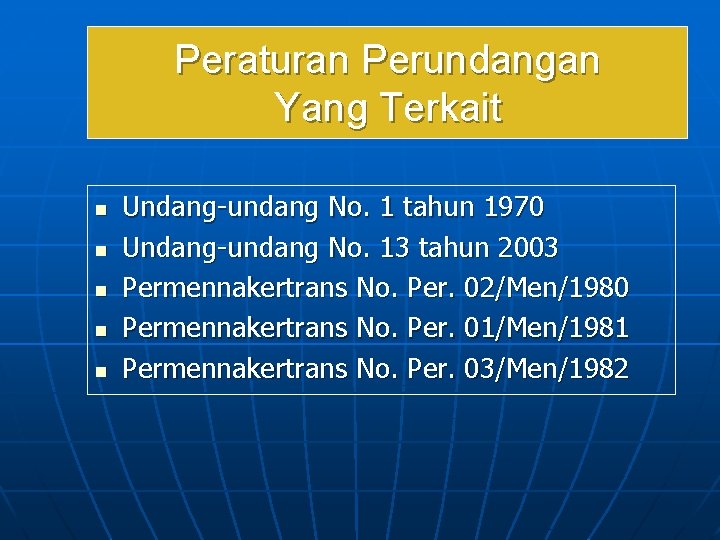 Peraturan Perundangan Yang Terkait

- Undang-undang No. 1 tahun 1970
- Undang-undang No. 13 tahun 2003
- Permennakertrans No. Per. 02/Men/1980
- Permennakertrans No. Per. 01/Men/1981
- Permennakertrans No. Per. 03/Men/1982